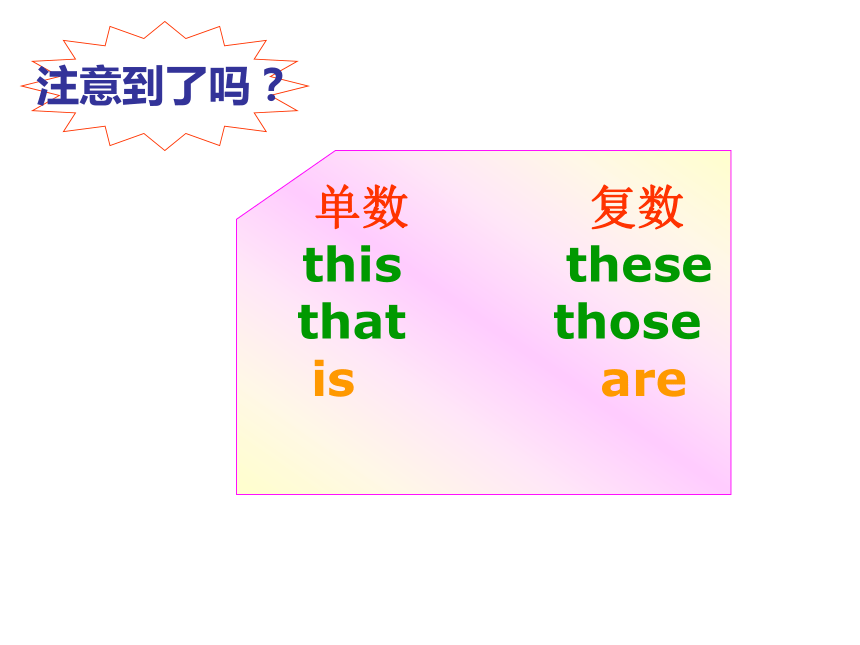 注意到了吗？

| 单数 | 复数 |
|---|---|
| this | these |
| that | those |
| is | are |